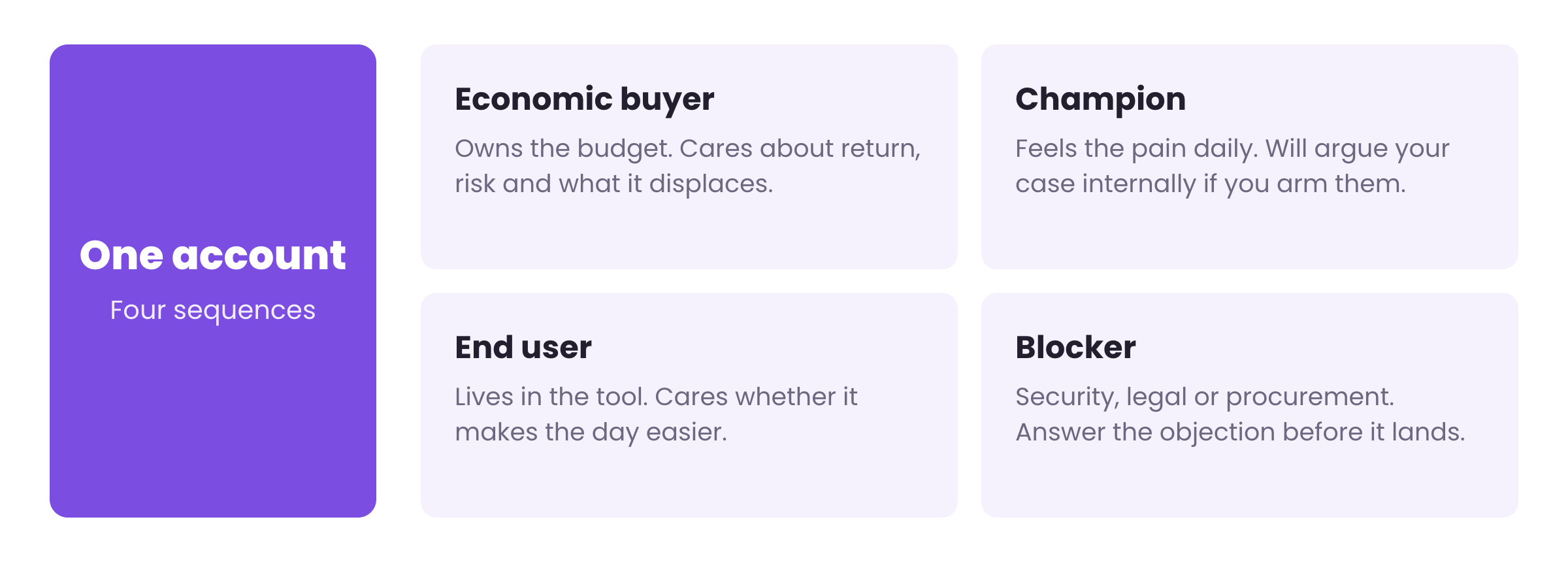 One account
Four sequences

Economic buyer
Owns the budget. Cares about return, risk and what it displaces.

Champion
Feels the pain daily. Will argue your case internally if you arm them.

End user
Lives in the tool. Cares whether it makes the day easier.

Blocker
Security, legal or procurement. Answer the objection before it lands.